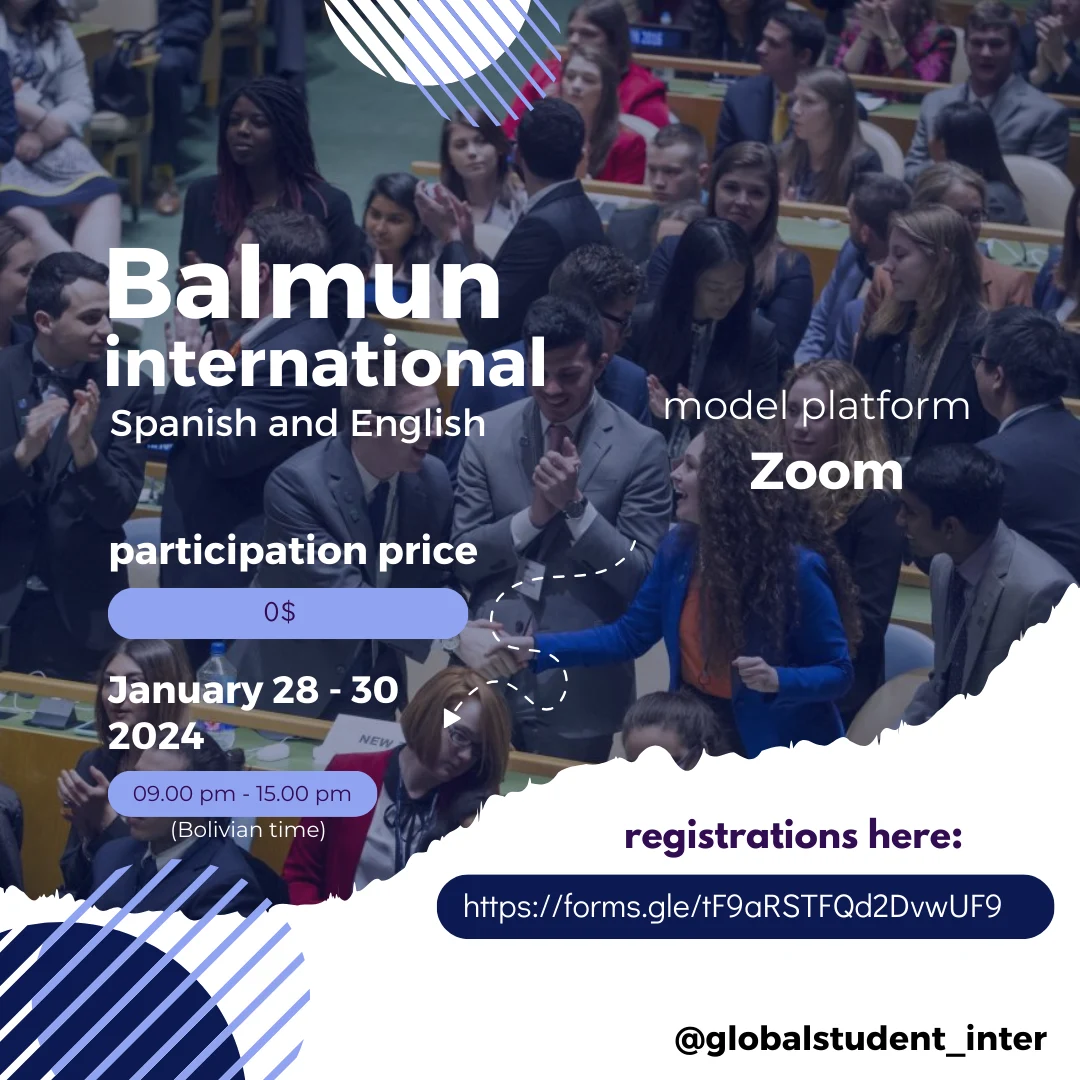 Balmun international
Spanish and English

model platform
Zoom

participation price
0$

January 28 - 30 2024

09.00 pm - 15.00 pm
(Bolivian time)

NEW

registrations here:
https://forms.gle/tF9aRSTFQd2DvwUF9

@globalstudent_inter